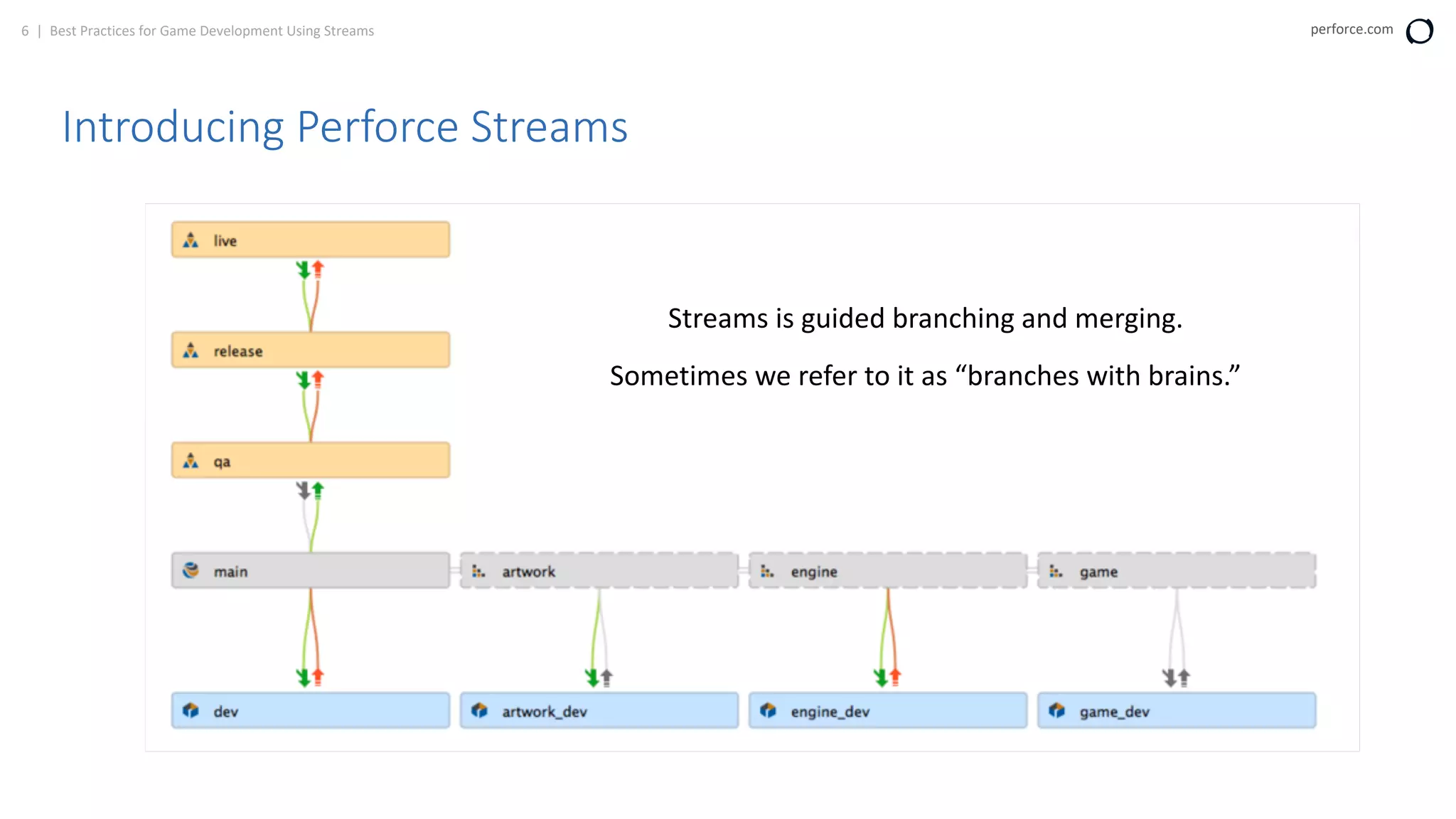 6 | Best Practices for Game Development Using Streams

perforce.com

Introducing Perforce Streams

live

release

qa

main

artwork

engine

game

dev

artwork_dev

engine_dev

game_dev

Streams is guided branching and merging.

Sometimes we refer to it as “branches with brains.”